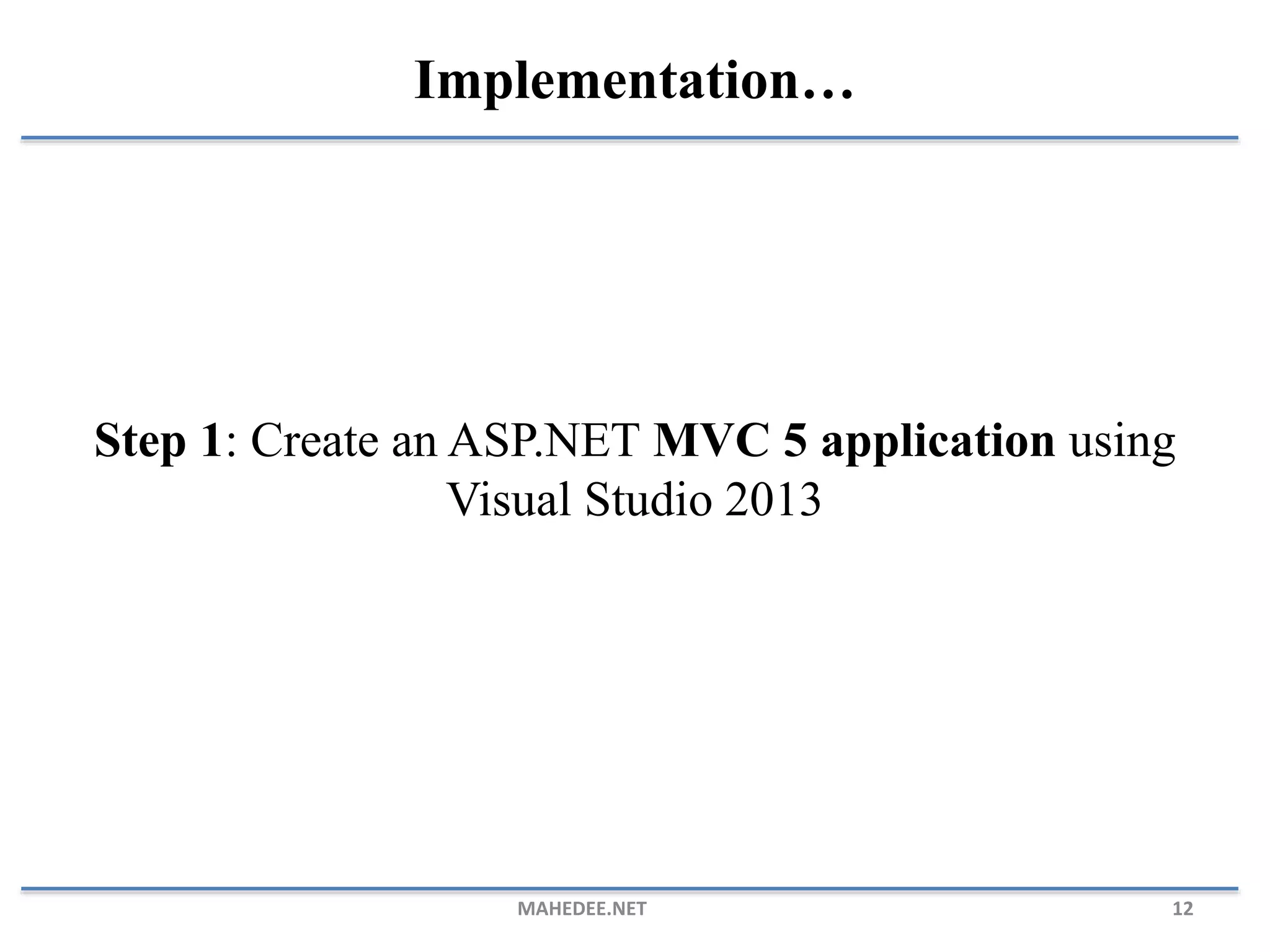 Implementation…

Step 1: Create an ASP.NET MVC 5 application using Visual Studio 2013

MAHEDEE.NET

12